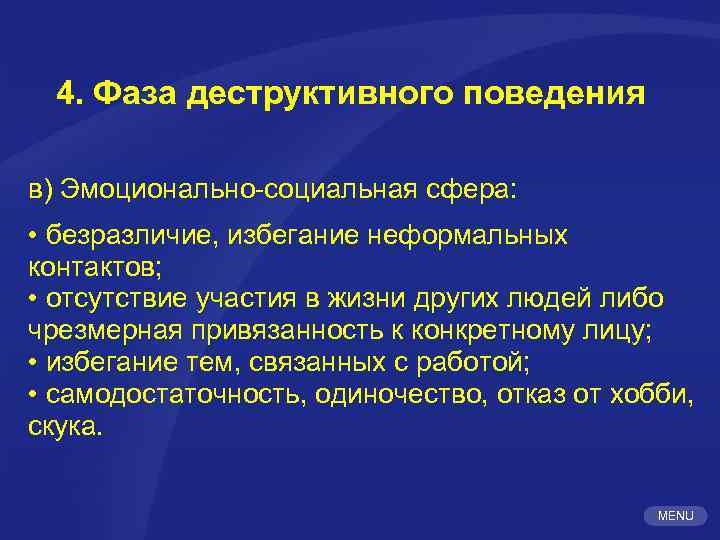 4. Фаза деструктивного поведения

в) Эмоционально-социальная сфера:

• безразличие, избегание неформальных контактов;
• отсутствие участия в жизни других людей либо чрезмерная привязанность к конкретному лицу;
• избегание тем, связанных с работой;
• самодостаточность, одиночество, отказ от хобби, скука.

MENU